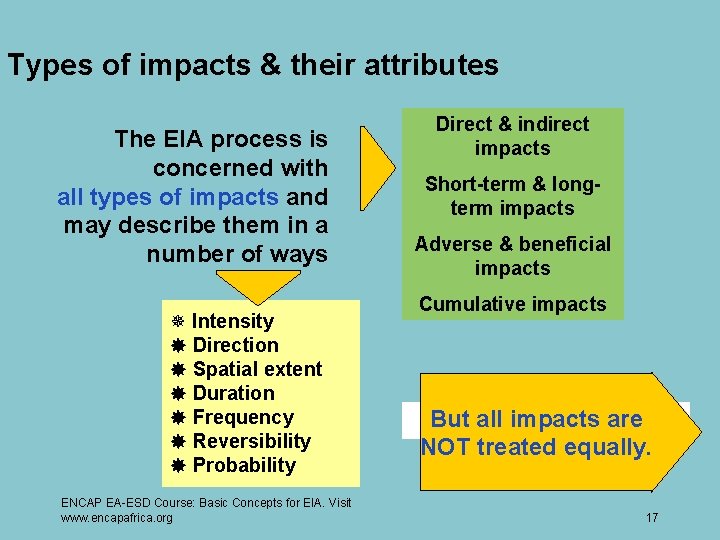 Types of impacts & their attributes

The EIA process is concerned with all types of impacts and may describe them in a number of ways

Direct & indirect impacts

Short-term & long-term impacts

Adverse & beneficial impacts

Cumulative impacts

Intensity
Direction
Spatial extent
Duration
Frequency
Reversibility
Probability

But all impacts are NOT treated equally.

ENCAP EA-ESD Course: Basic Concepts for EIA. Visit www.encapafrica.org

17